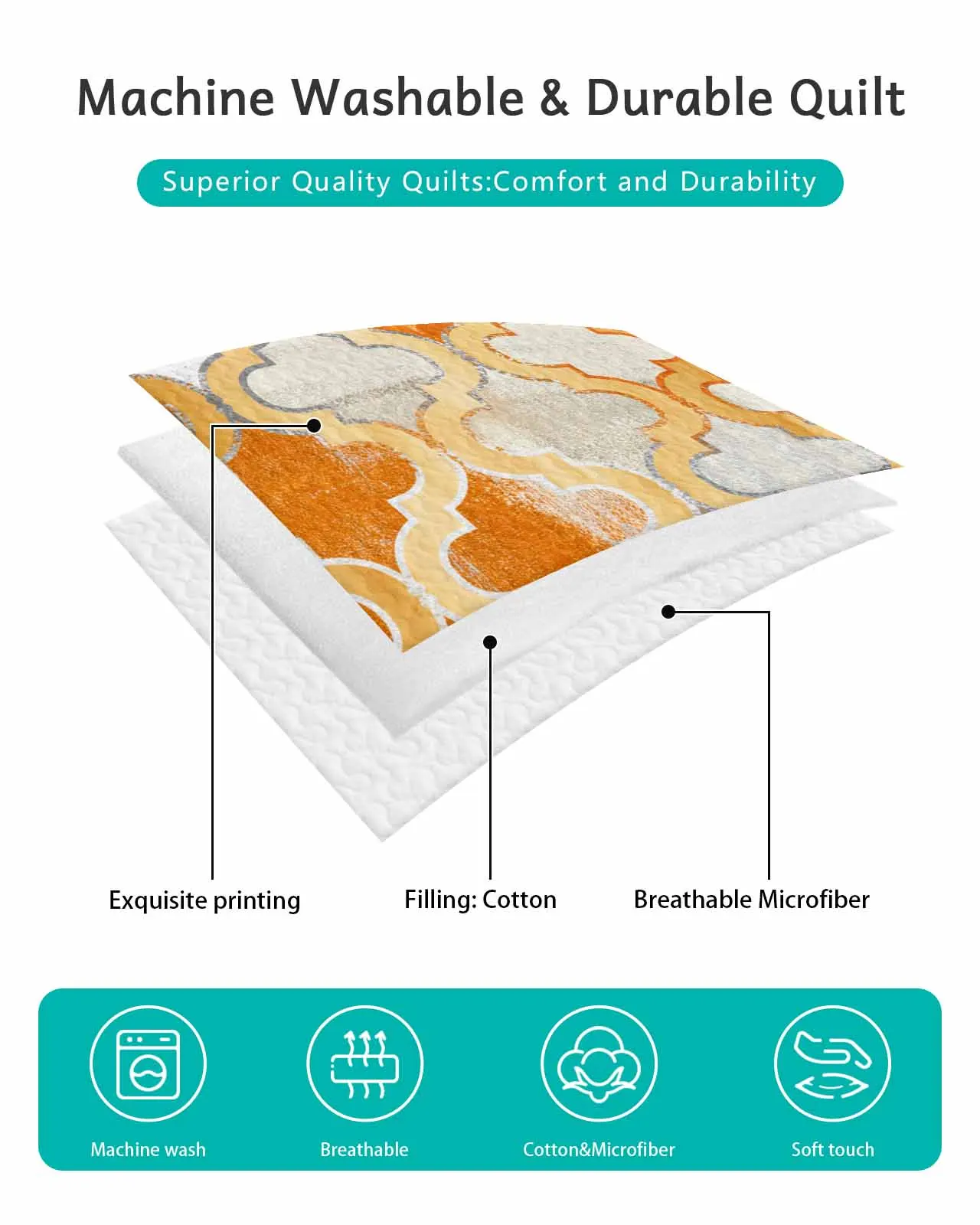 Machine Washable & Durable Quilt

Superior Quality Quilts:Comfort and Durability

Exquisite printing

Filling: Cotton

Breathable Microfiber

Machine wash

Breathable

Cotton&Microfiber

Soft touch